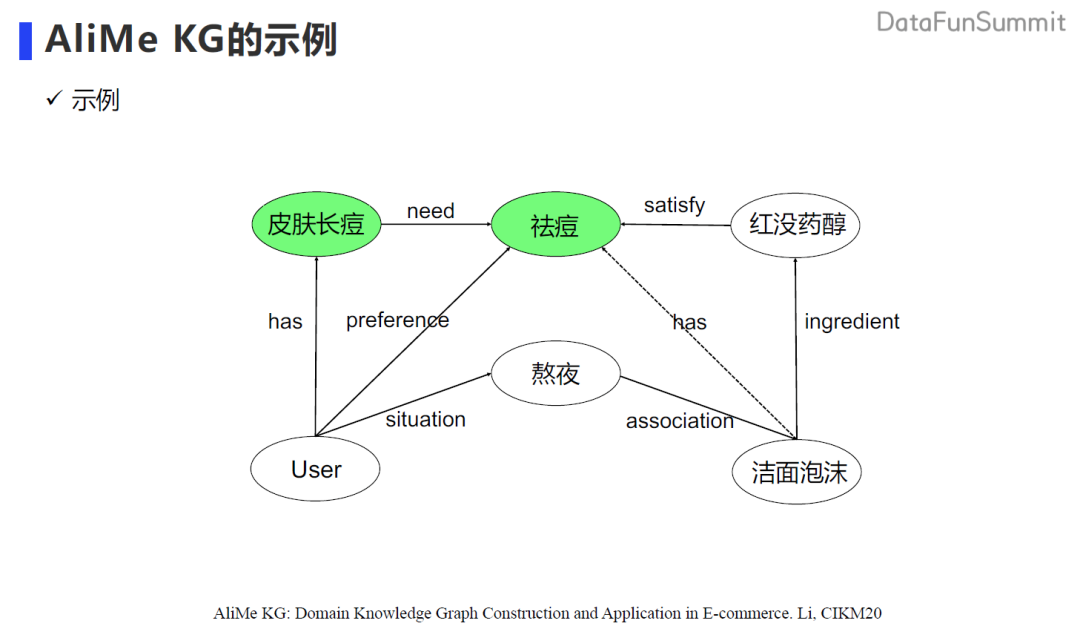 AliMe KG的示例

DataFunSummit

✓ 示例

皮肤长痘

need

祛痘

satisfy

红没药醇

has

preference

has

ingredient

熬夜

situation

association

User

洁面泡沫

AliMe KG: Domain Knowledge Graph Construction and Application in E-commerce. Li, CIKM20